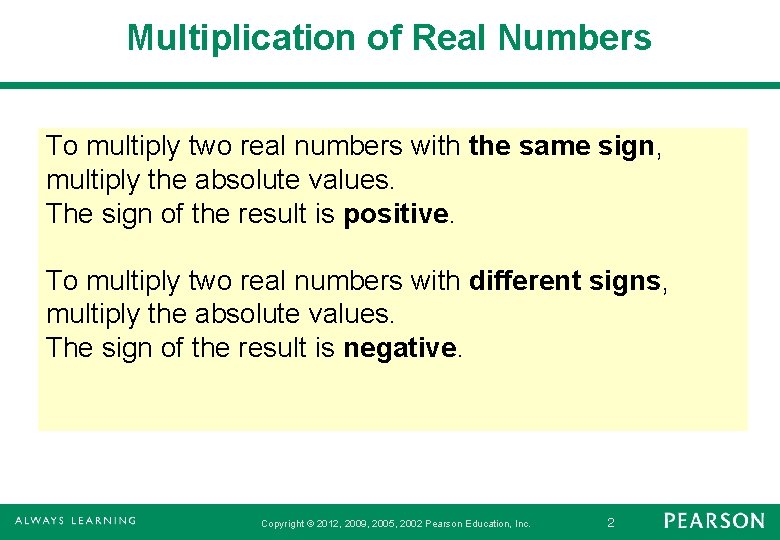 Multiplication of Real Numbers

To multiply two real numbers with the same sign, multiply the absolute values.
The sign of the result is positive.

To multiply two real numbers with different signs, multiply the absolute values.
The sign of the result is negative.

ALWAYS LEARNING

Copyright © 2012, 2009, 2005, 2002 Pearson Education, Inc.

2

PEARSON